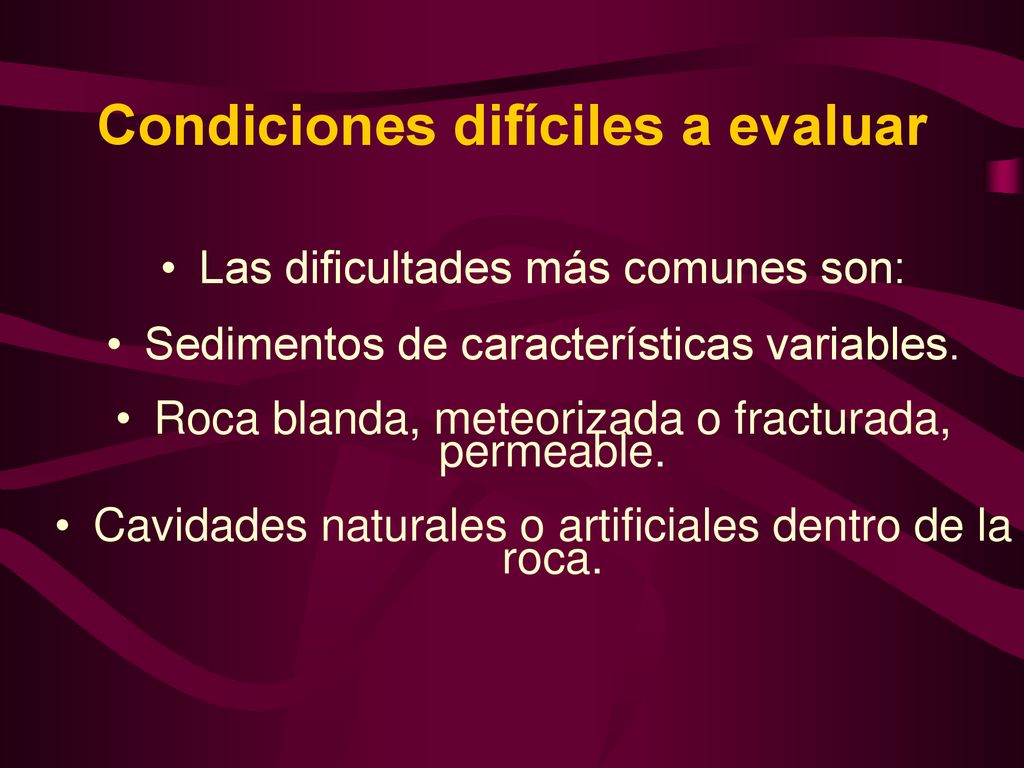 Condiciones difíciles a evaluar

• Las dificultades más comunes son:

• Sedimentos de características variables.

• Roca blanda, meteorizada o fracturada, permeable.

• Cavidades naturales o artificiales dentro de la roca.